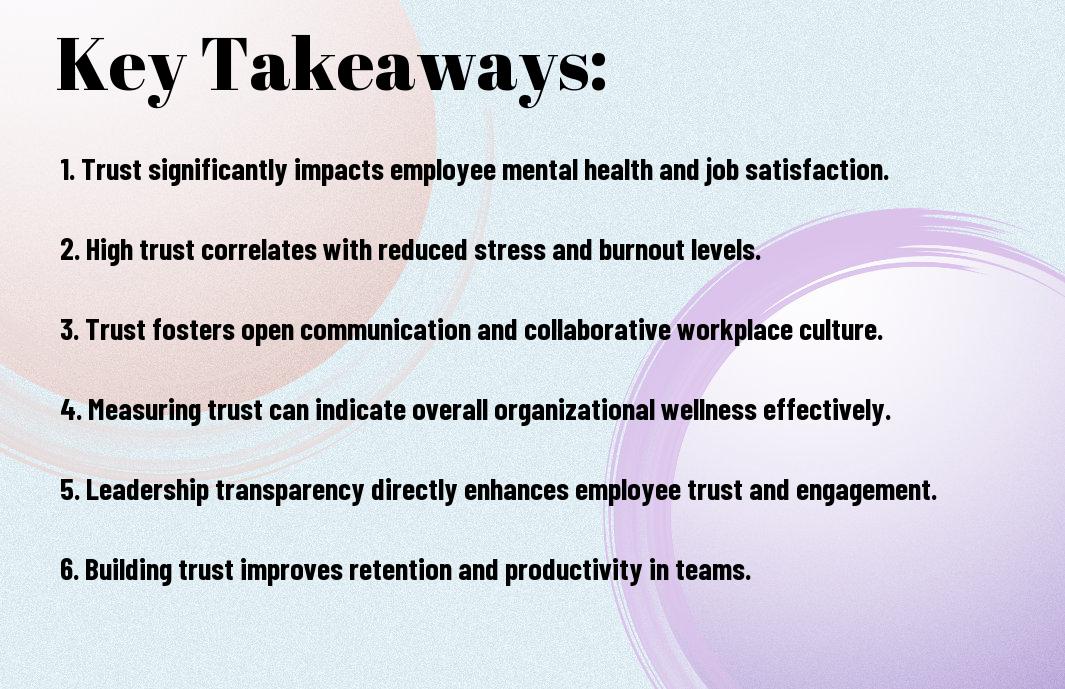 Key Takeaways:

1. Trust significantly impacts employee mental health and job satisfaction.

2. High trust correlates with reduced stress and burnout levels.

3. Trust fosters open communication and collaborative workplace culture.

4. Measuring trust can indicate overall organizational wellness effectively.

5. Leadership transparency directly enhances employee trust and engagement.

6. Building trust improves retention and productivity in teams.